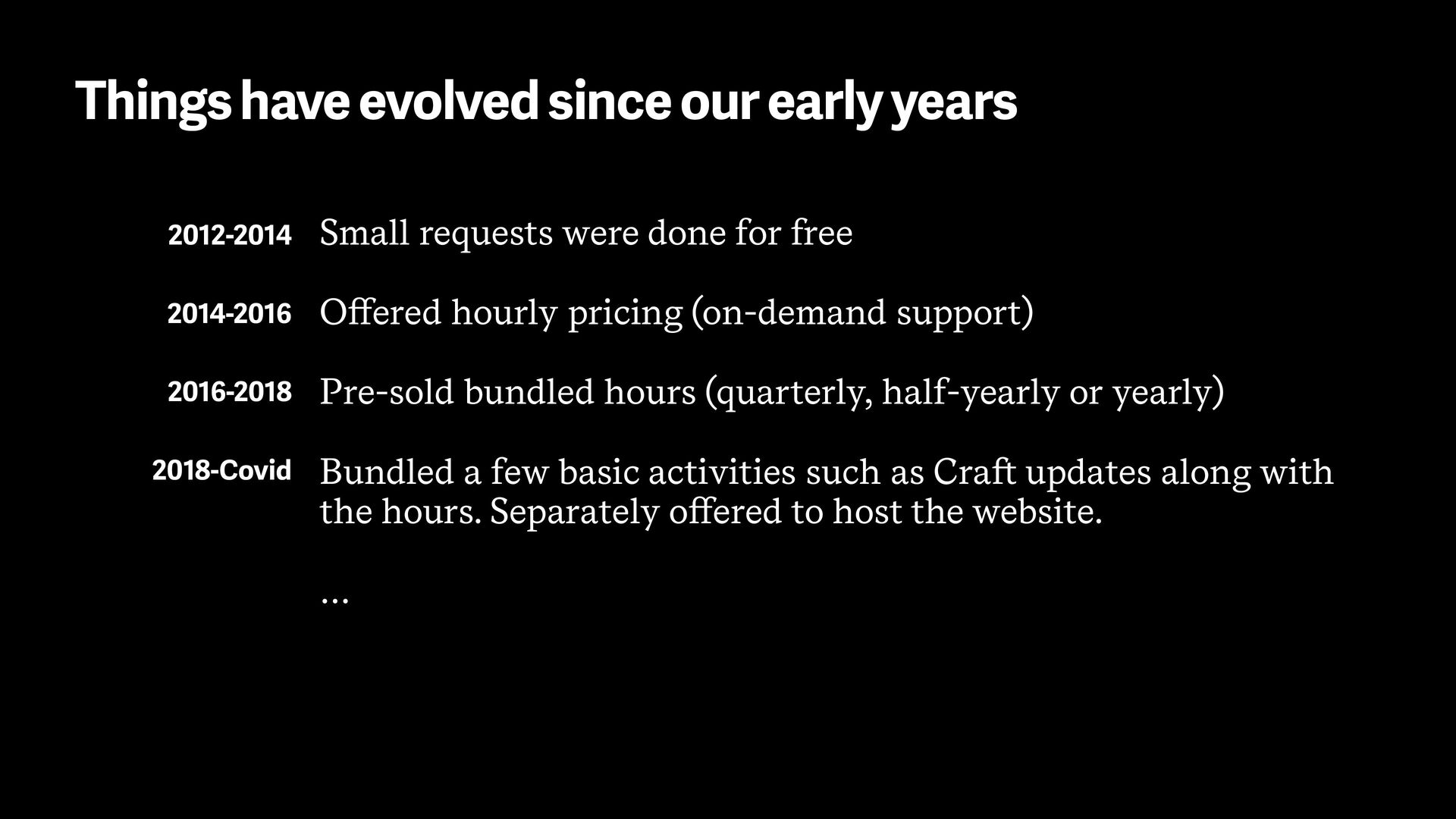 Things have evolved since our early years

2012-2014 Small requests were done for free

2014-2016 Offered hourly pricing (on-demand support)

2016-2018 Pre-sold bundled hours (quarterly, half-yearly or yearly)

2018-Covid Bundled a few basic activities such as Craft updates along with the hours. Separately offered to host the website.

...